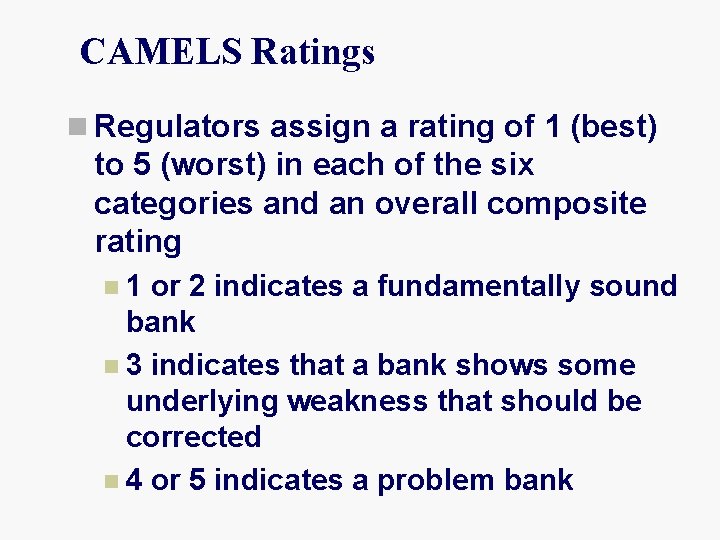 CAMELS Ratings

Regulators assign a rating of 1 (best) to 5 (worst) in each of the six categories and an overall composite rating

1 or 2 indicates a fundamentally sound bank

3 indicates that a bank shows some underlying weakness that should be corrected

4 or 5 indicates a problem bank